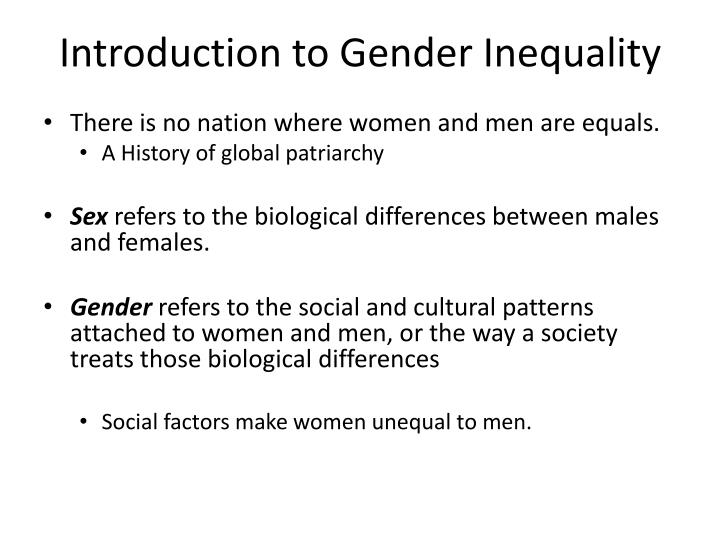 Introduction to Gender Inequality

• There is no nation where women and men are equals.
  • A History of global patriarchy

• Sex refers to the biological differences between males and females.

• Gender refers to the social and cultural patterns attached to women and men, or the way a society treats those biological differences

  • Social factors make women unequal to men.